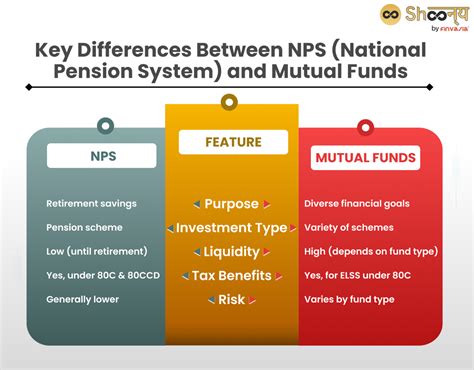 Shoonya by FINVASIA

Key Differences Between NPS (National Pension System) and Mutual Funds

| NPS | FEATURE | MUTUAL FUNDS |
|---|---|---|
| Retirement savings | Purpose | Diverse financial goals |
| Pension scheme | Investment Type | Variety of schemes |
| Low (until retirement) | Liquidity | High (depends on fund type) |
| Yes, under 80C & 80CCD | Tax Benefits | Yes, for ELSS under 80C |
| Generally lower | Risk | Varies by fund type |